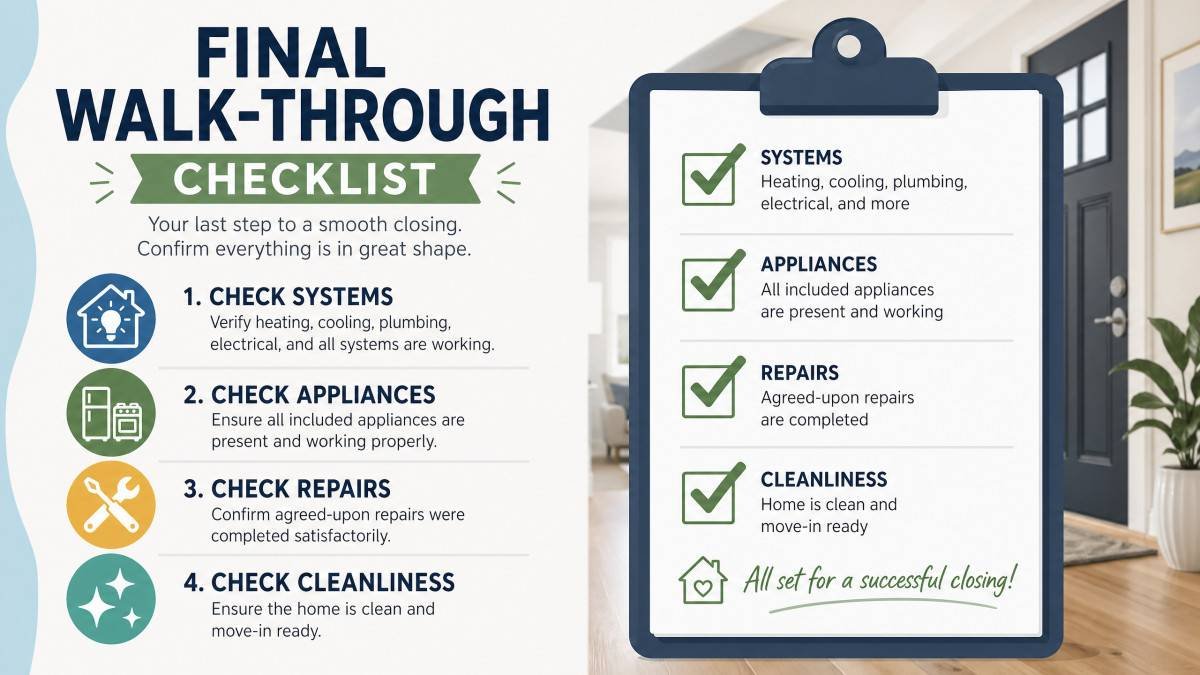 FINAL WALK-THROUGH

CHECKLIST

Your last step to a smooth closing. Confirm everything is in great shape.

1. CHECK SYSTEMS
Verify heating, cooling, plumbing, electrical, and all systems are working.

2. CHECK APPLIANCES
Ensure all included appliances are present and working properly.

3. CHECK REPAIRS
Confirm agreed-upon repairs were completed satisfactorily.

4. CHECK CLEANLINESS
Ensure the home is clean and move-in ready.

SYSTEMS
Heating, cooling, plumbing, electrical, and more

APPLIANCES
All included appliances are present and working

REPAIRS
Agreed-upon repairs are completed

CLEANLINESS
Home is clean and move-in ready

All set for a successful closing!